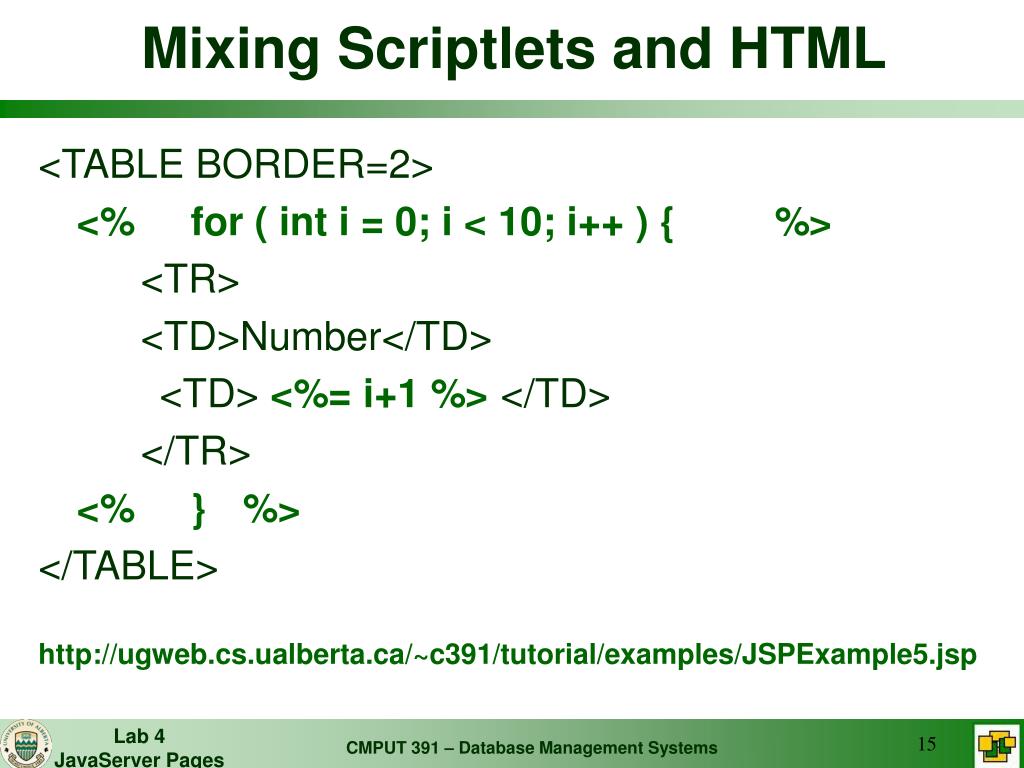 Mixing Scriptlets and HTML

<TABLE BORDER=2>
<% for ( int i = 0; i < 10; i++ ) { %>
<TR>
<TD>Number</TD>
<TD> <%= i+1 %> </TD>
</TR>
<% } %>
</TABLE>

http://ugweb.cs.ualberta.ca/~c391/tutorial/examples/JSPExample5.jsp

Lab 4
JavaServer Pages

CMPUT 391 – Database Management Systems

15